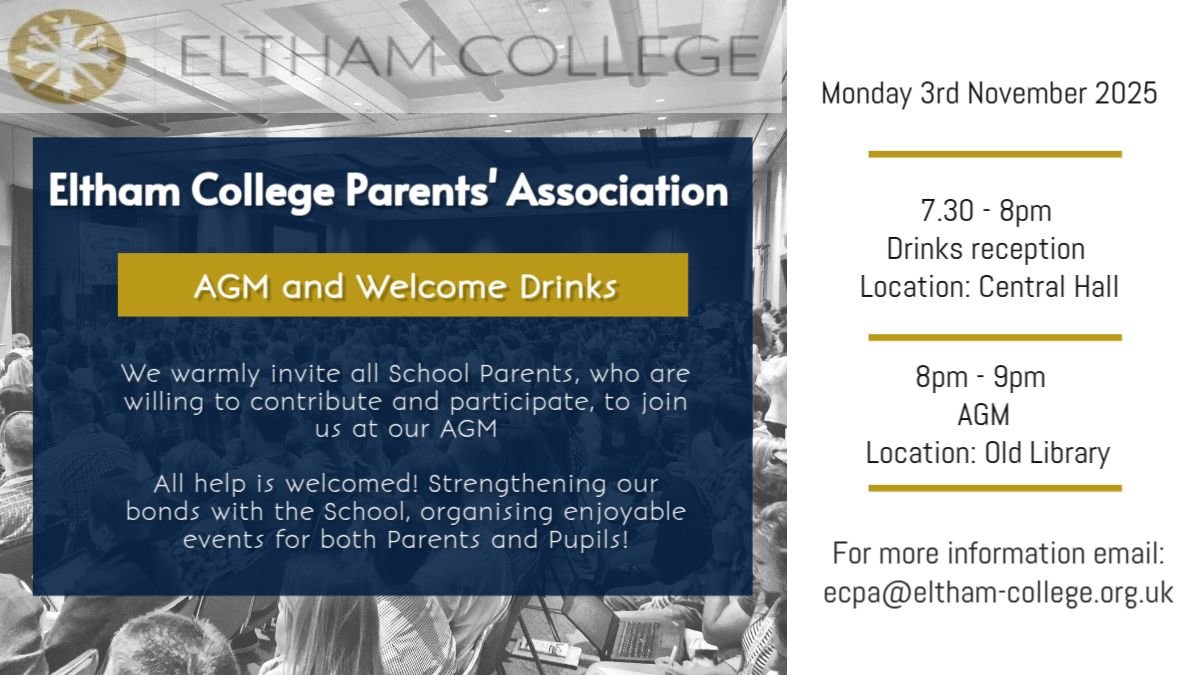 ELTHAM COLLEGE

Eltham College Parents' Association

AGM and Welcome Drinks

We warmly invite all School Parents, who are willing to contribute and participate, to join us at our AGM

All help is welcomed! Strengthening our bonds with the School, organising enjoyable events for both Parents and Pupils!

Monday 3rd November 2025

7.30 - 8pm
Drinks reception
Location: Central Hall

8pm - 9pm
AGM
Location: Old Library

For more information email:
ecpa@eltham-college.org.uk